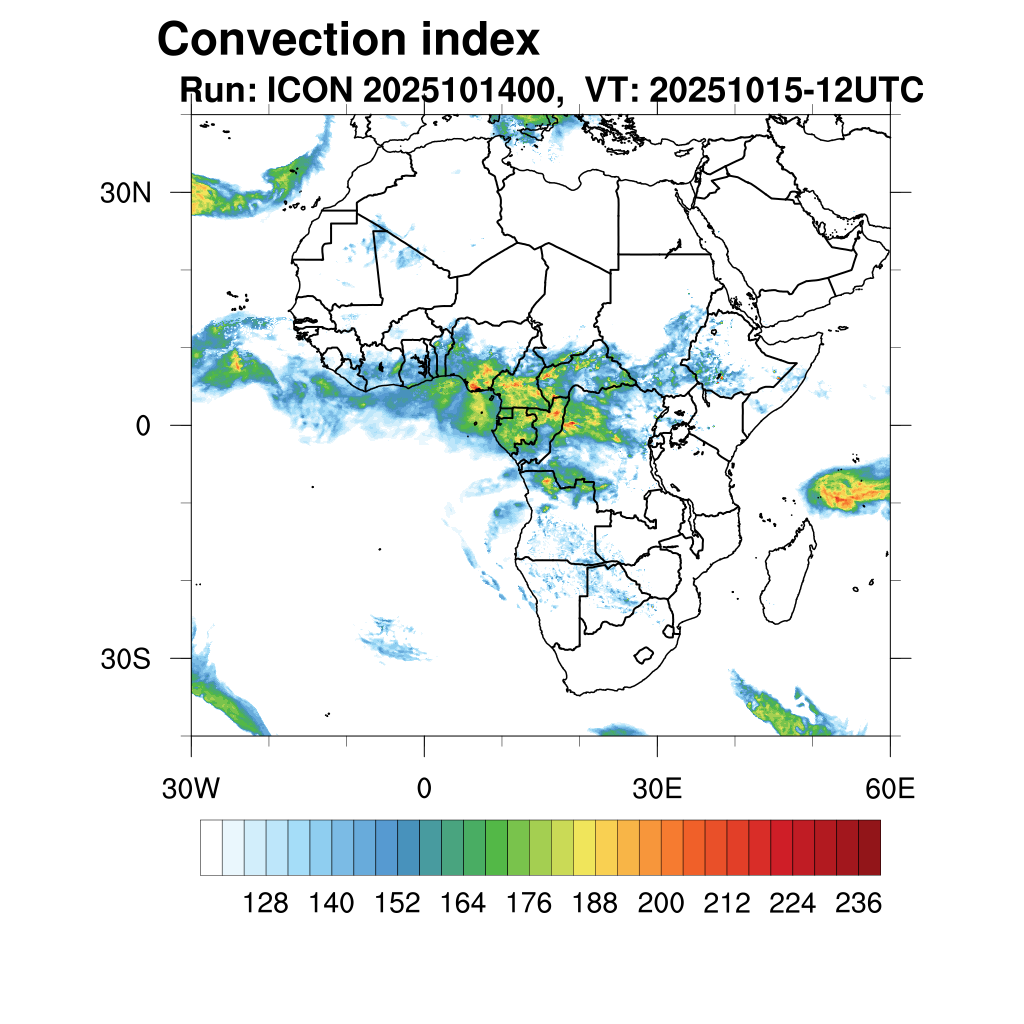 Convection index
Run: ICON 2025101400, VT: 20251015-12UTC

30N
0
30S

30W
0
30E
60E

128
140
152
164
176
188
200
212
224
236